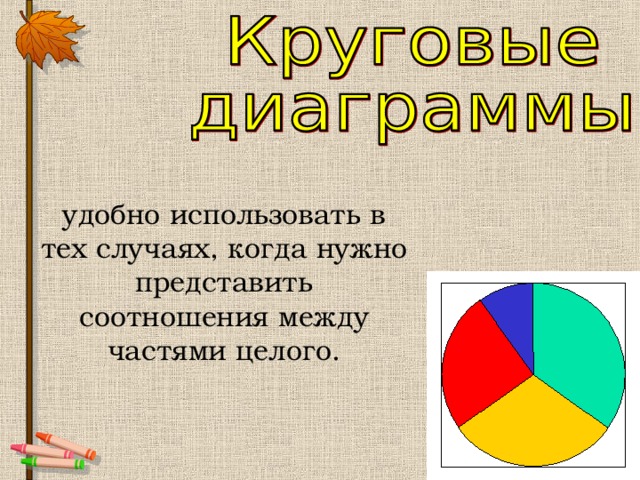 Круговые диаграммы

удобно использовать в тех случаях, когда нужно представить соотношения между частями целого.